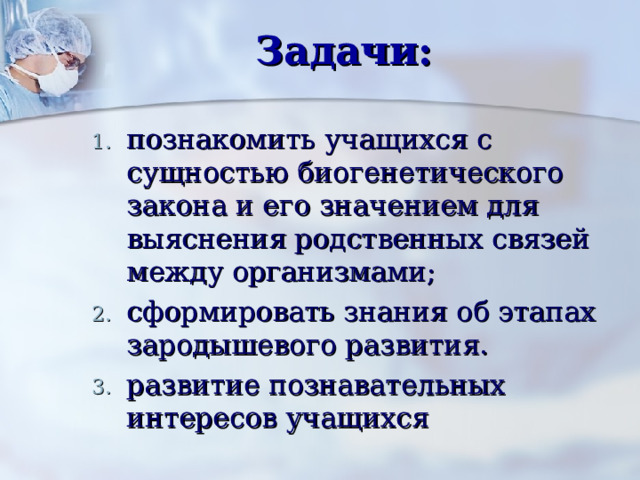 Задачи:

1. познакомить учащихся с сущностью биогенетического закона и его значением для выяснения родственных связей между организмами;
2. сформировать знания об этапах зародышевого развития.
3. развитие познавательных интересов учащихся